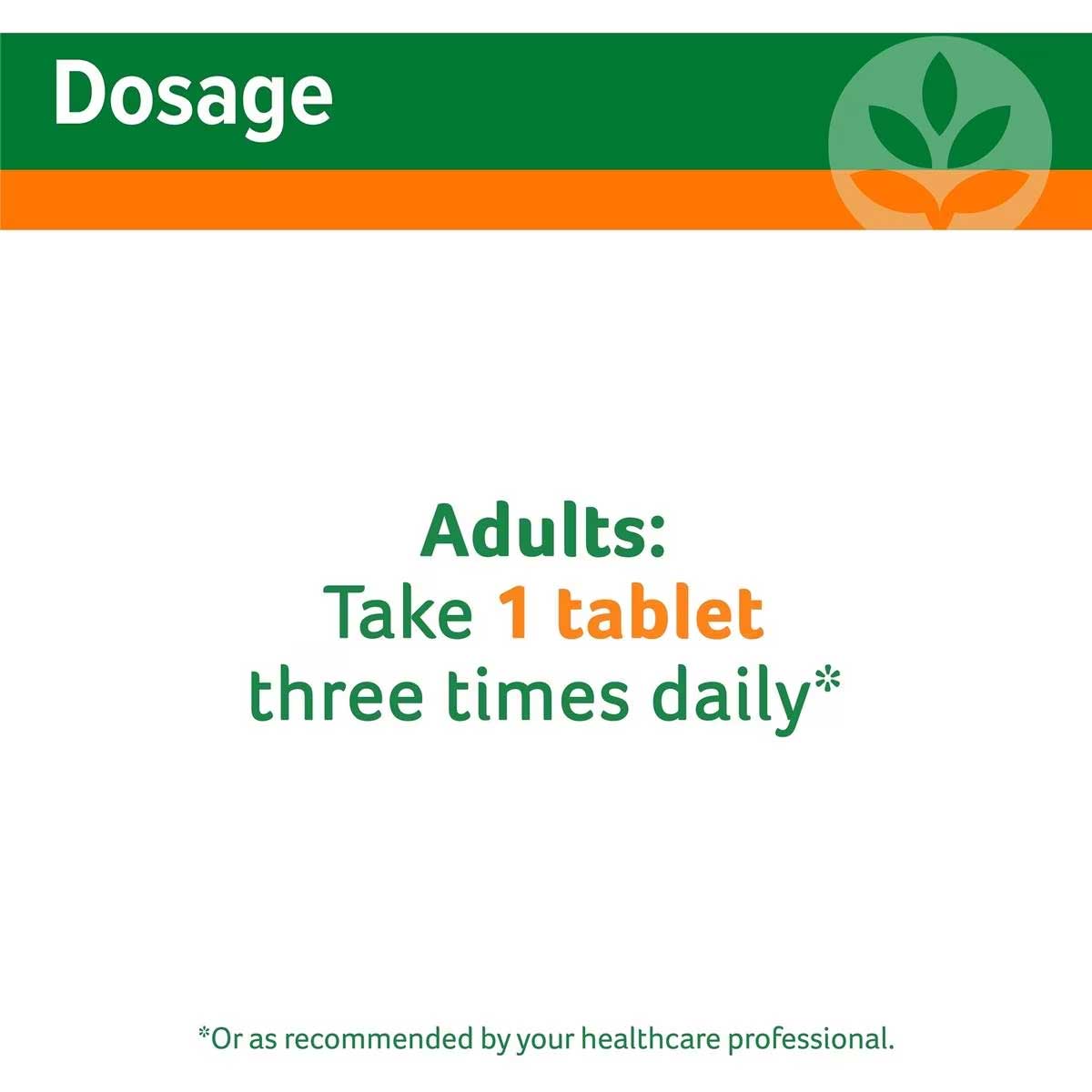 Dosage

Adults:
Take 1 tablet
three times daily*

*Or as recommended by your healthcare professional.